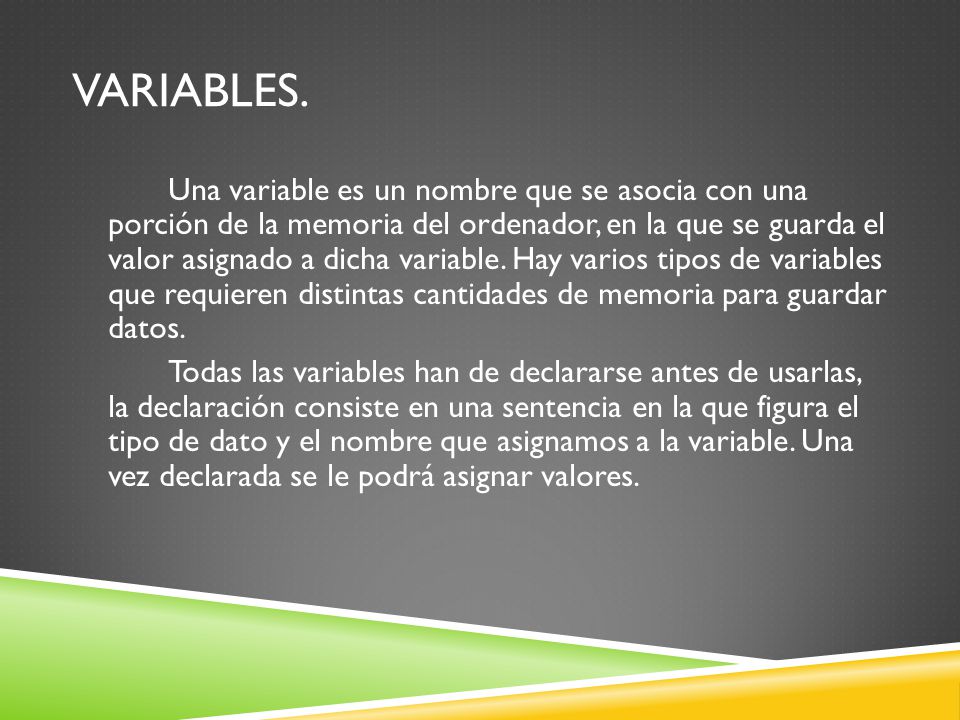 VARIABLES.

Una variable es un nombre que se asocia con una porción de la memoria del ordenador, en la que se guarda el valor asignado a dicha variable. Hay varios tipos de variables que requieren distintas cantidades de memoria para guardar datos.

Todas las variables han de declararse antes de usarlas, la declaración consiste en una sentencia en la que figura el tipo de dato y el nombre que asignamos a la variable. Una vez declarada se le podrá asignar valores.